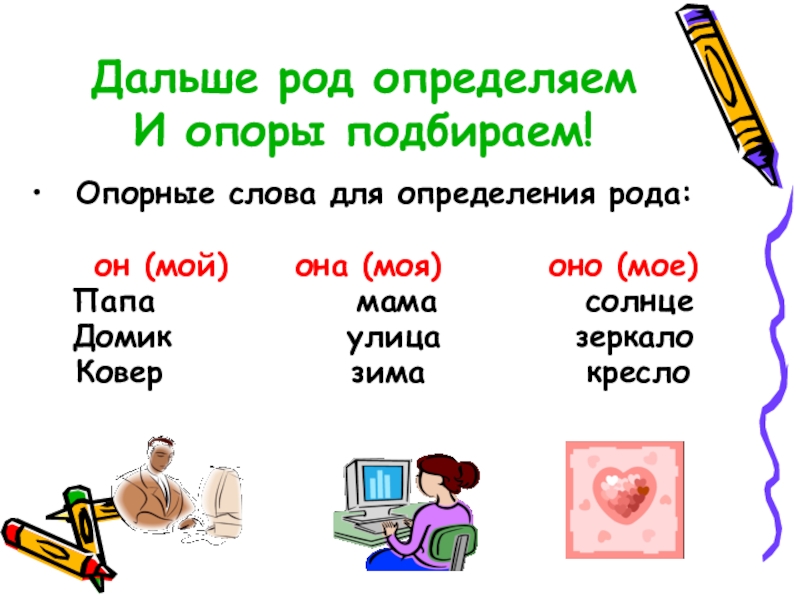 Дальше род определяем
И опоры подбираем!

• Опорные слова для определения рода:

| он (мой) | она (моя) | оно (мое) |
|---|---|---|
| Папа | мама | солнце |
| Домик | улица | зеркало |
| Ковер | зима | кресло |